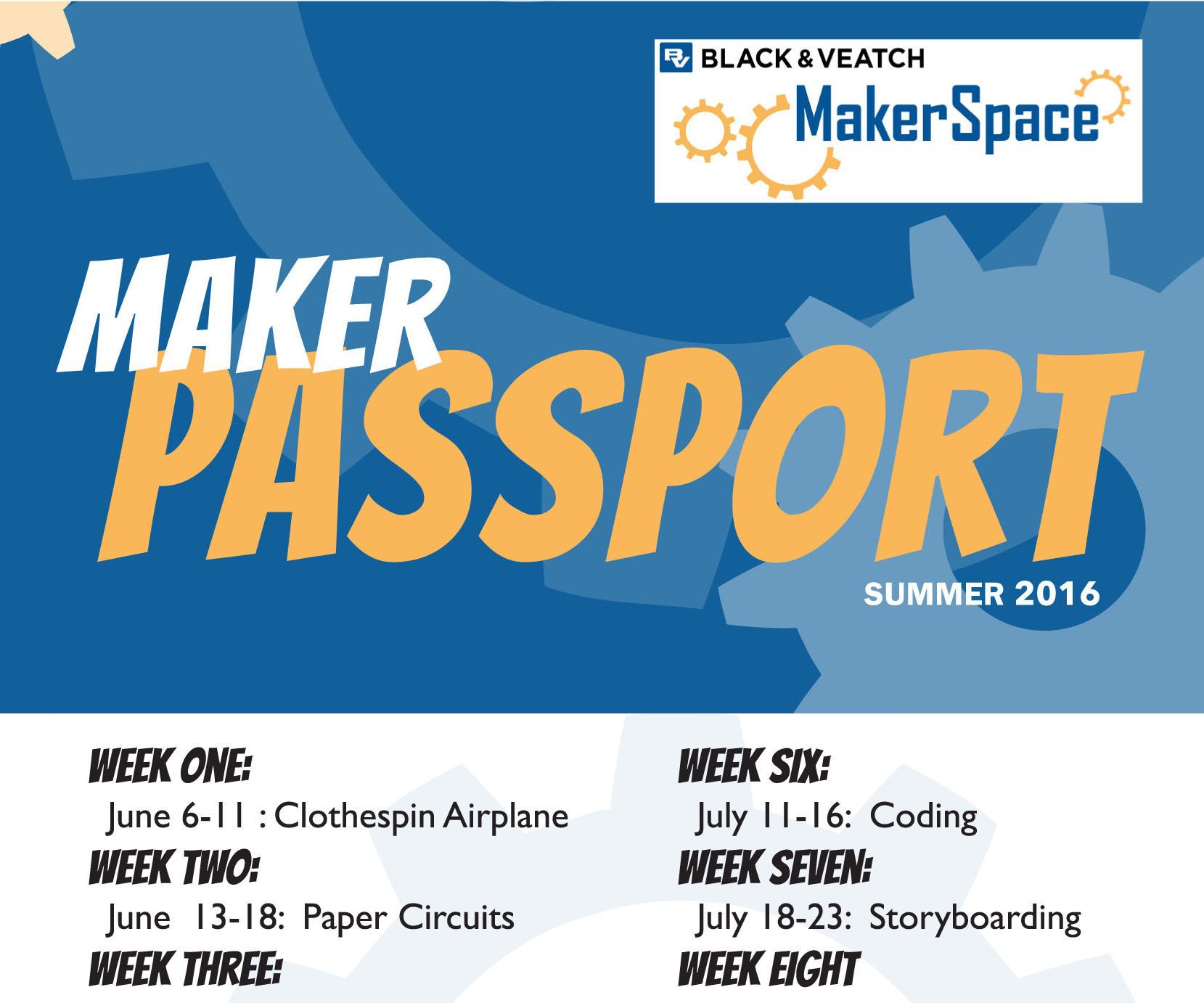 BLACK & VEATCH
MakerSpace

MAKER
PASSPORT
SUMMER 2016

WEEK ONE:
June 6-11 : Clothespin Airplane
WEEK TWO:
June 13-18: Paper Circuits
WEEK THREE:

WEEK SIX:
July 11-16: Coding
WEEK SEVEN:
July 18-23: Storyboarding
WEEK EIGHT